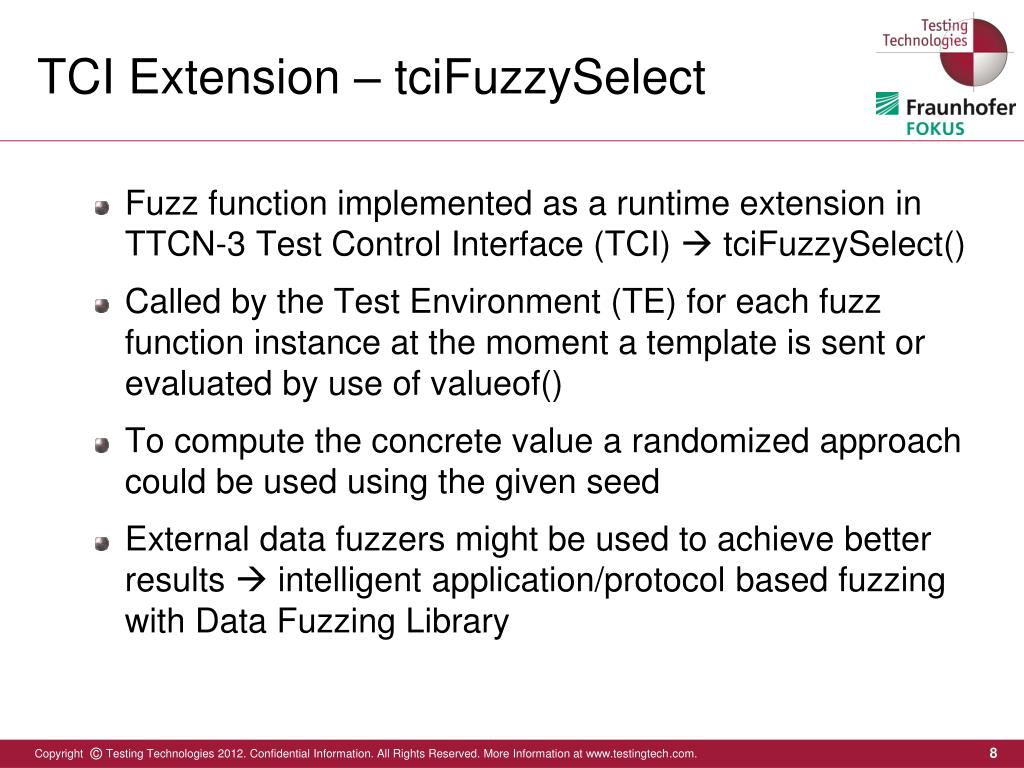 TCI Extension – tciFuzzySelect

Testing Technologies

Fraunhofer FOKUS

Fuzz function implemented as a runtime extension in TTCN-3 Test Control Interface (TCI) → tciFuzzySelect()

Called by the Test Environment (TE) for each fuzz function instance at the moment a template is sent or evaluated by use of valueof()

To compute the concrete value a randomized approach could be used using the given seed

External data fuzzers might be used to achieve better results → intelligent application/protocol based fuzzing with Data Fuzzing Library

Copyright © Testing Technologies 2012. Confidential Information. All Rights Reserved. More Information at www.testingtech.com.

8